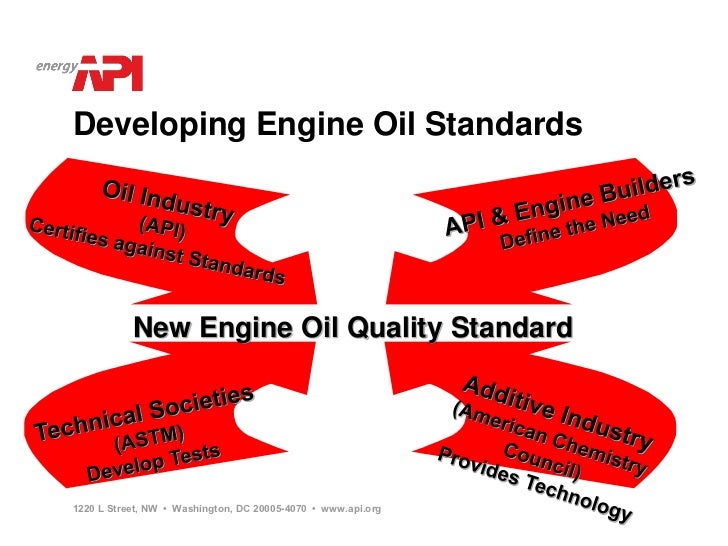 energy API

Developing Engine Oil Standards

Oil Industry
(API)
Certifies against Standards

API & Engine Builders
Define the Need

New Engine Oil Quality Standard

Technical Societies
(ASTM)
Develop Tests

Additive Industry
(American Chemistry Council)
Provides Technology

1220 L Street, NW • Washington, DC 20005-4070 • www.api.org